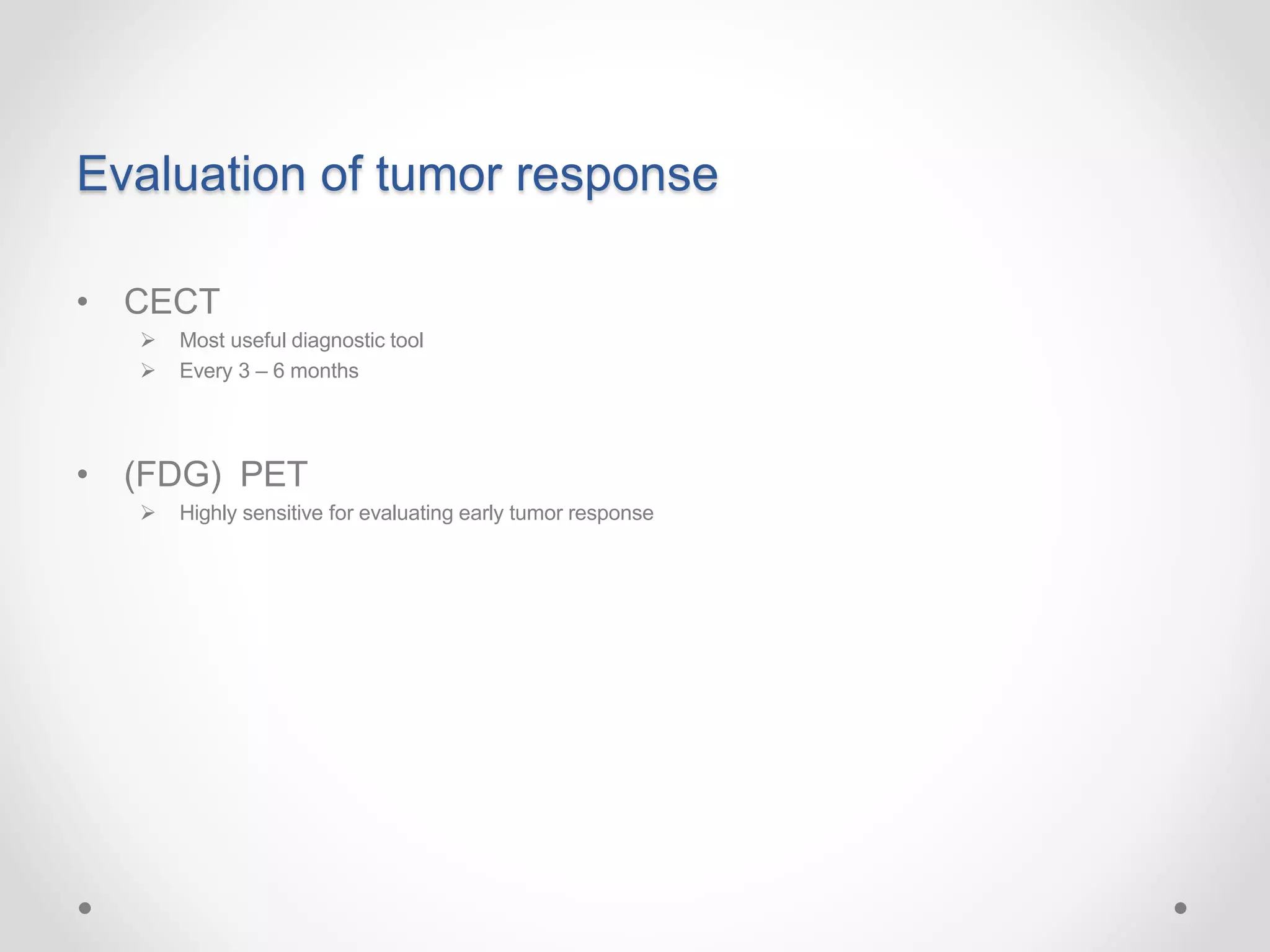 Evaluation of tumor response

• CECT
➢ Most useful diagnostic tool
➢ Every 3 – 6 months

• (FDG) PET
➢ Highly sensitive for evaluating early tumor response